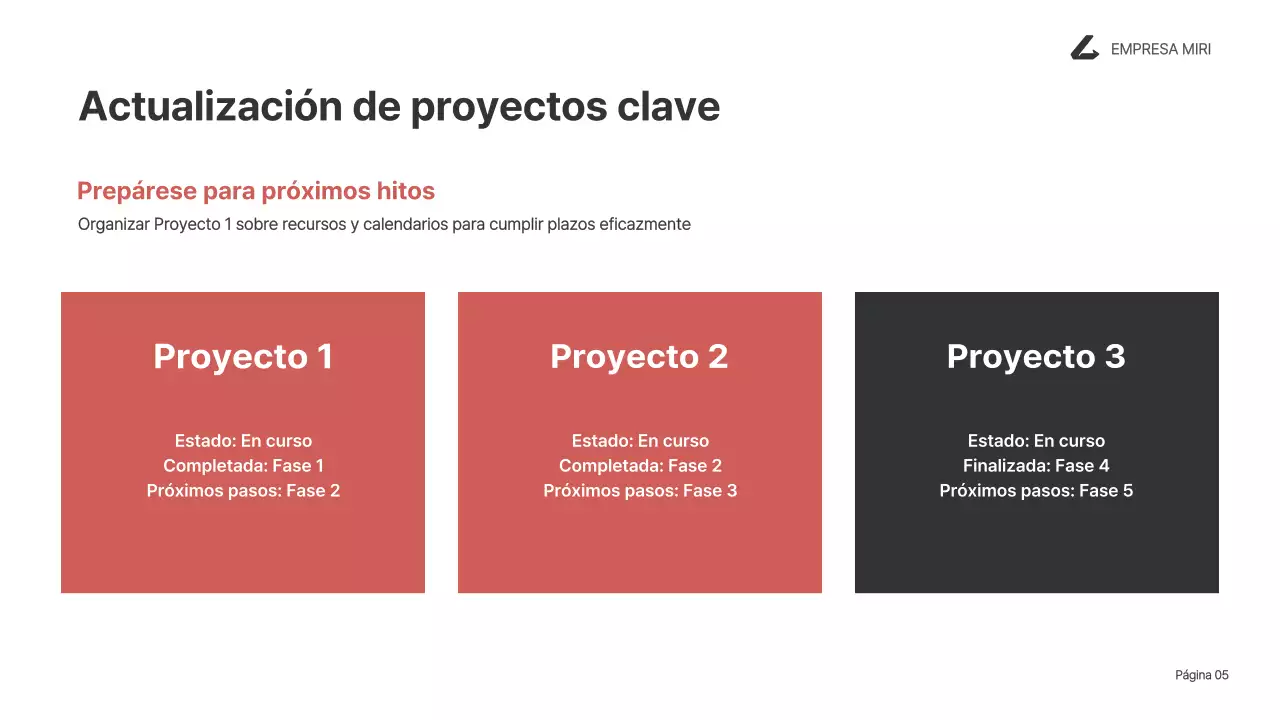 EMPRESA MIRI

Actualización de proyectos clave

Prepárese para próximos hitos

Organizar Proyecto 1 sobre recursos y calendarios para cumplir plazos eficazmente

Proyecto 1

Estado: En curso
Completada: Fase 1
Próximos pasos: Fase 2

Proyecto 2

Estado: En curso
Completada: Fase 2
Próximos pasos: Fase 3

Proyecto 3

Estado: En curso
Finalizada: Fase 4
Próximos pasos: Fase 5

Página 05